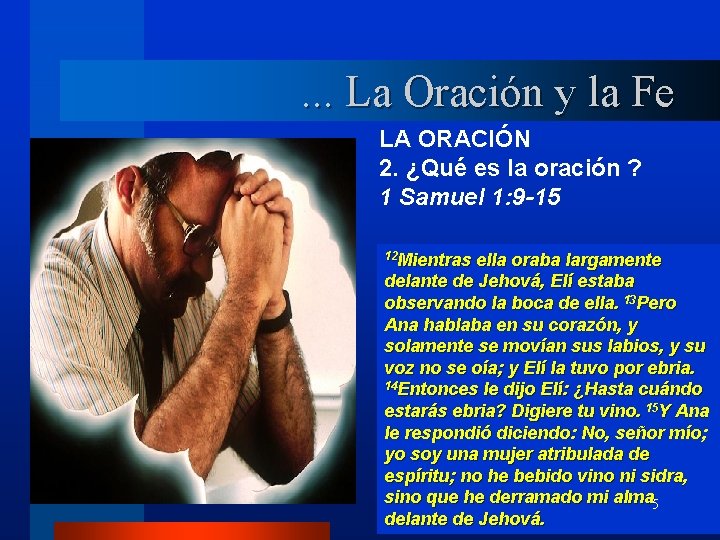 ... La Oración y la Fe

LA ORACIÓN
2. ¿Qué es la oración ?
1 Samuel 1:9-15

$^{12}$Mientras ella oraba largamente delante de Jehová, Elí estaba observando la boca de ella. $^{13}$Pero Ana hablaba en su corazón, y solamente se movían sus labios, y su voz no se oía; y Elí la tuvo por ebria. $^{14}$Entonces le dijo Elí: ¿Hasta cuándo estarás ebria? Digiere tu vino. $^{15}$Y Ana le respondió diciendo: No, señor mío; yo soy una mujer atribulada de espíritu; no he bebido vino ni sidra, sino que he derramado mi alma delante de Jehová.

5